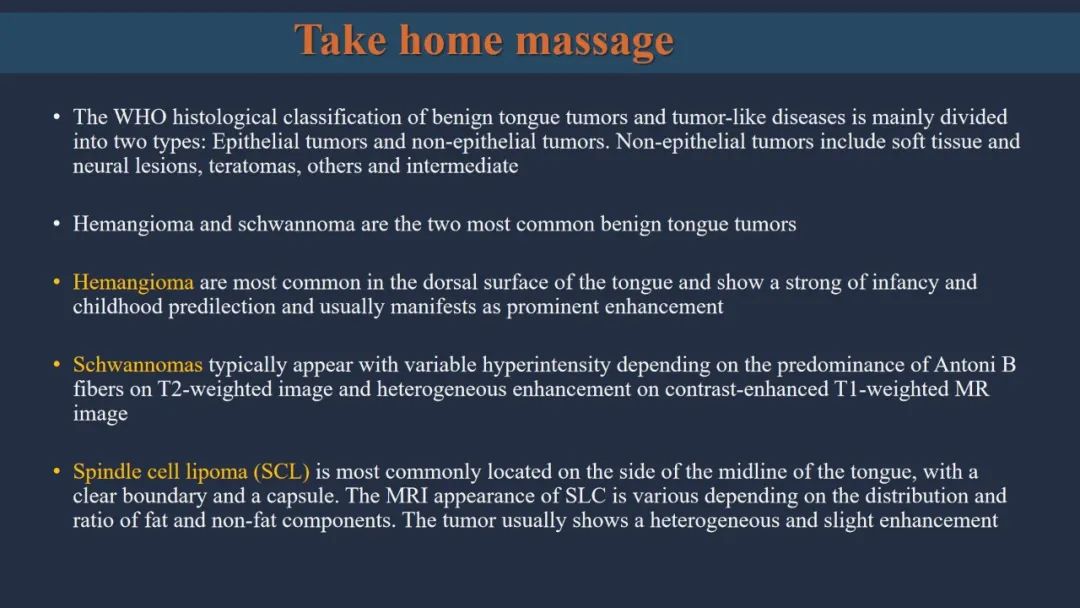 Take home massage

• The WHO histological classification of benign tongue tumors and tumor-like diseases is mainly divided into two types: Epithelial tumors and non-epithelial tumors. Non-epithelial tumors include soft tissue and neural lesions, teratomas, others and intermediate

• Hemangioma and schwannoma are the two most common benign tongue tumors

• Hemangioma are most common in the dorsal surface of the tongue and show a strong of infancy and childhood predilection and usually manifests as prominent enhancement

• Schwannomas typically appear with variable hyperintensity depending on the predominance of Antoni B fibers on T2-weighted image and heterogeneous enhancement on contrast-enhanced T1-weighted MR image

• Spindle cell lipoma (SCL) is most commonly located on the side of the midline of the tongue, with a clear boundary and a capsule. The MRI appearance of SLC is various depending on the distribution and ratio of fat and non-fat components. The tumor usually shows a heterogeneous and slight enhancement